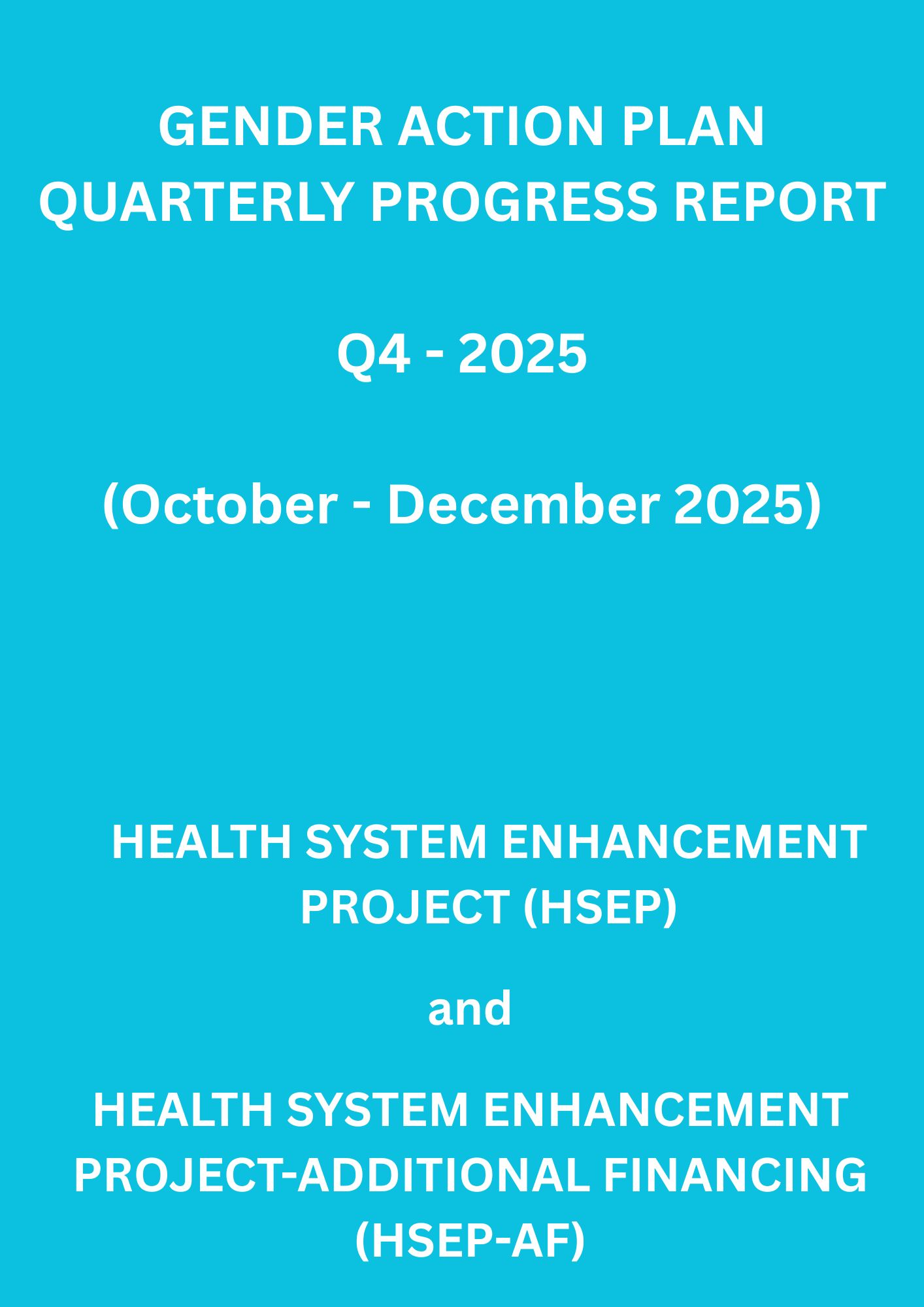 GENDER ACTION PLAN QUARTERLY PROGRESS REPORT

Q4 - 2025

(October - December 2025)

HEALTH SYSTEM ENHANCEMENT PROJECT (HSEP)

and

HEALTH SYSTEM ENHANCEMENT PROJECT-ADDITIONAL FINANCING (HSEP-AF)